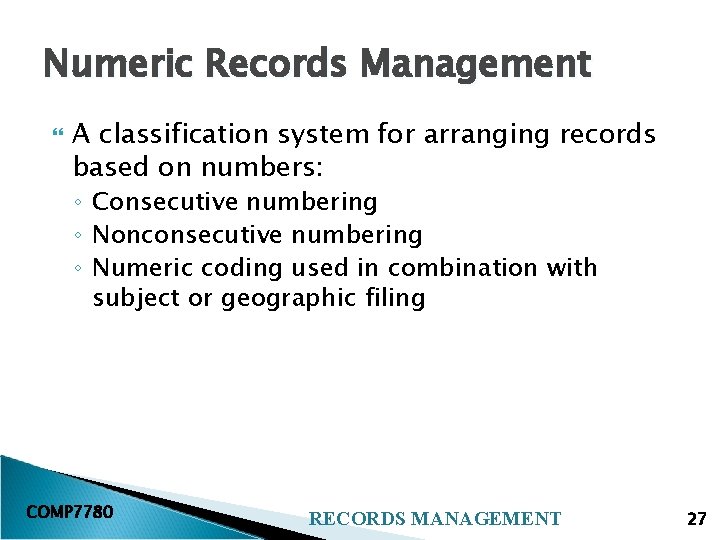 Numeric Records Management

A classification system for arranging records based on numbers:
◦ Consecutive numbering
◦ Nonconsecutive numbering
◦ Numeric coding used in combination with subject or geographic filing

COMP7780

RECORDS MANAGEMENT

27